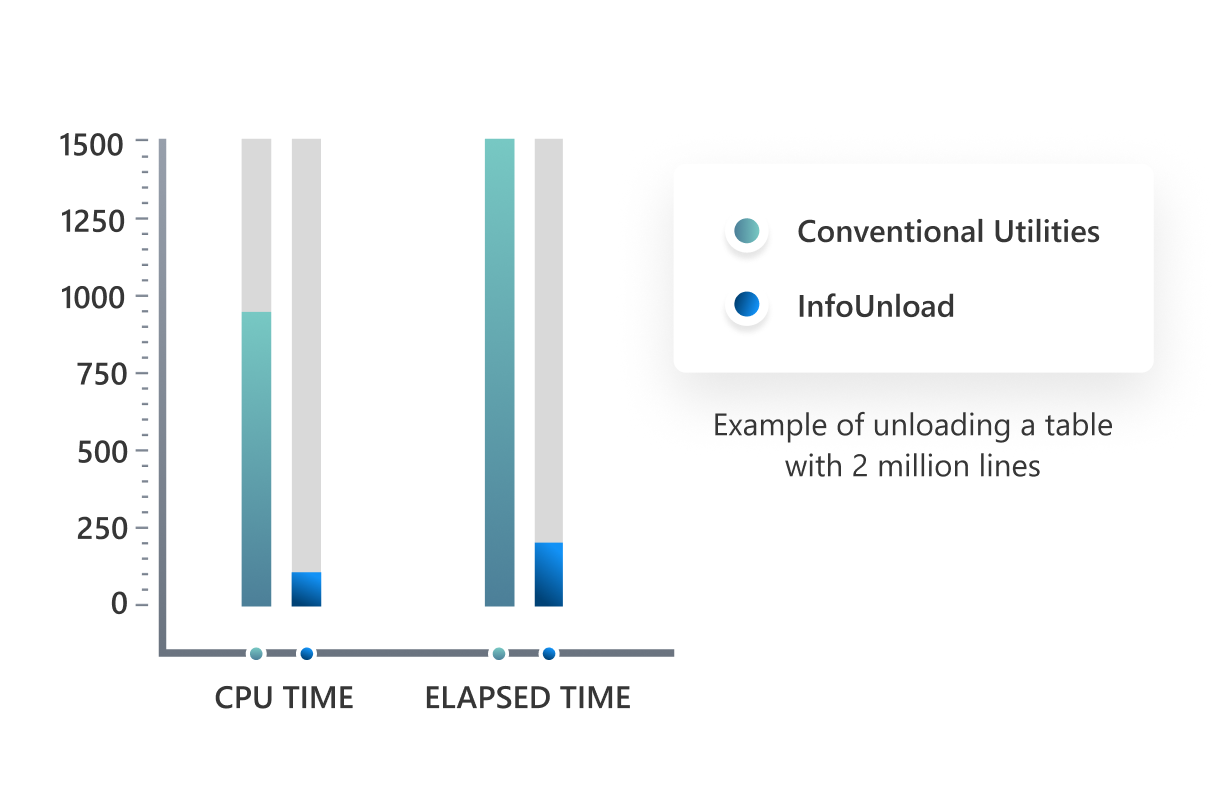 1500
1250
1000
750
500
250
0

CPU TIME
ELAPSED TIME

Conventional Utilities
InfoUnload

Example of unloading a table with 2 million lines